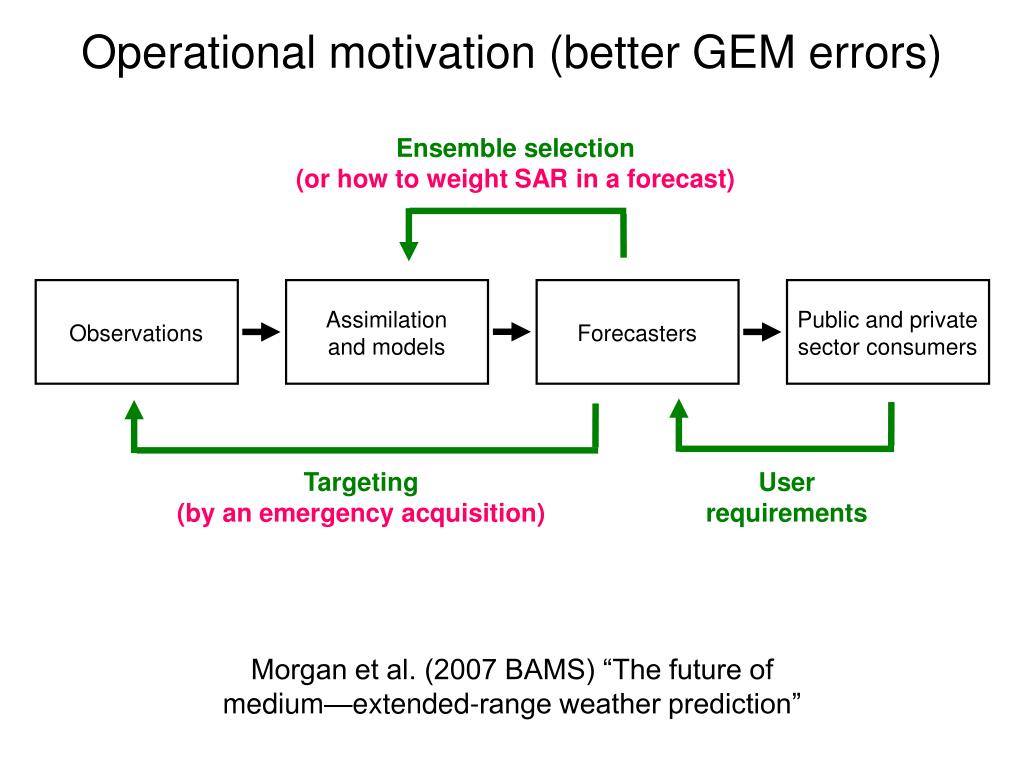 Operational motivation (better GEM errors)

Ensemble selection
(or how to weight SAR in a forecast)

Observations

Assimilation and models

Forecasters

Public and private sector consumers

Targeting
(by an emergency acquisition)

User requirements

Morgan et al. (2007 BAMS) “The future of medium—extended-range weather prediction”